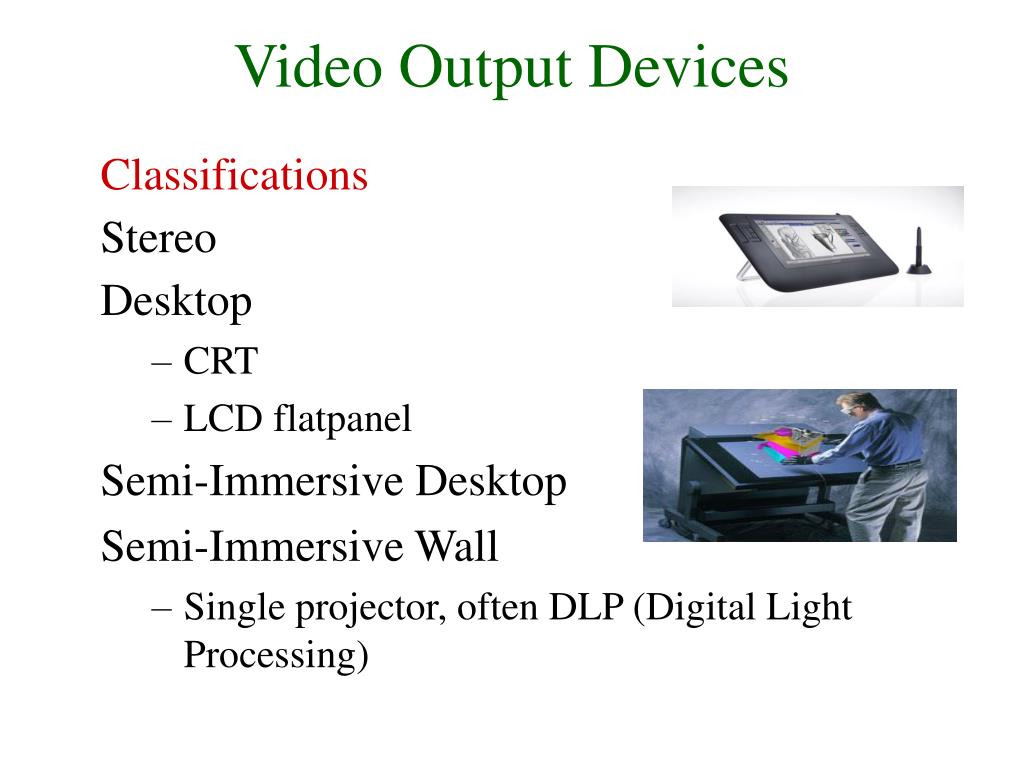 Video Output Devices

Classifications

Stereo

Desktop

– CRT

– LCD flatpanel

Semi-Immersive Desktop

Semi-Immersive Wall

– Single projector, often DLP (Digital Light Processing)